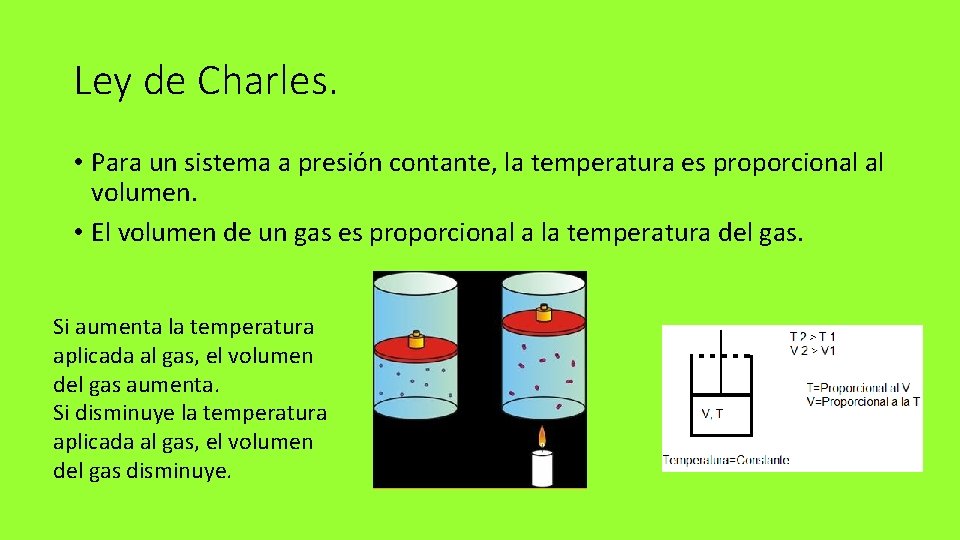 Ley de Charles.

• Para un sistema a presión contante, la temperatura es proporcional al volumen.
• El volumen de un gas es proporcional a la temperatura del gas.

Si aumenta la temperatura aplicada al gas, el volumen del gas aumenta.
Si disminuye la temperatura aplicada al gas, el volumen del gas disminuye.

T 2 > T 1
V 2 > V1
T=Proporcional al V
V=Proporcional a la T
V, T
Temperatura=Constante